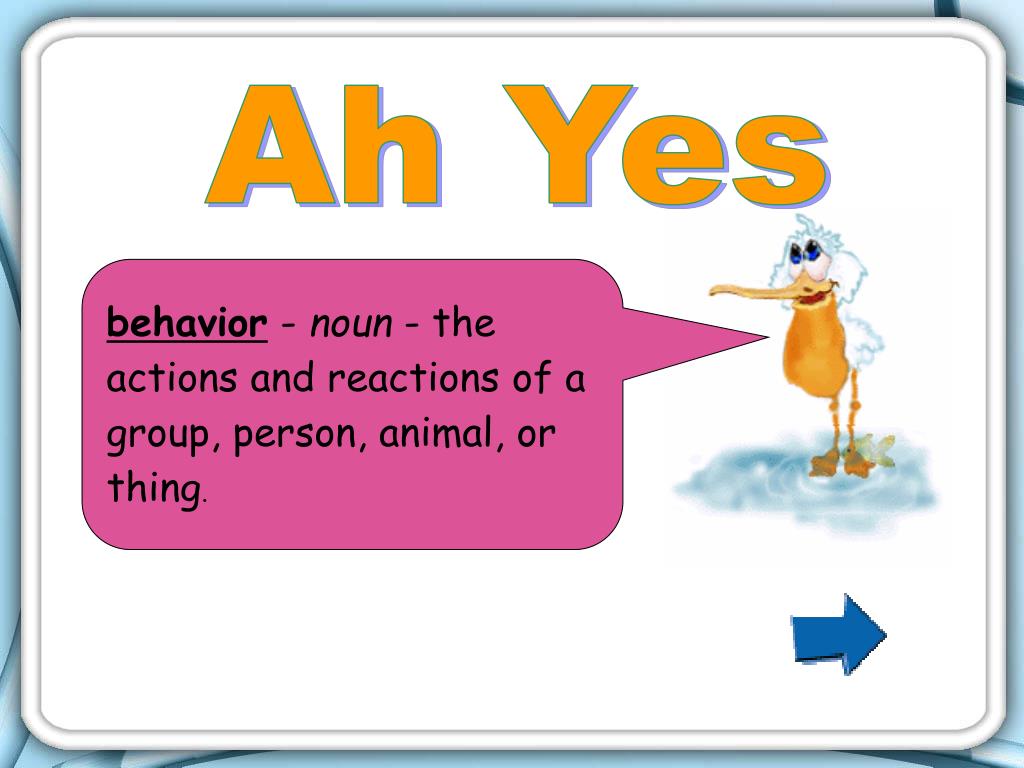 Ah Yes

behavior - noun - the actions and reactions of a group, person, animal, or thing.